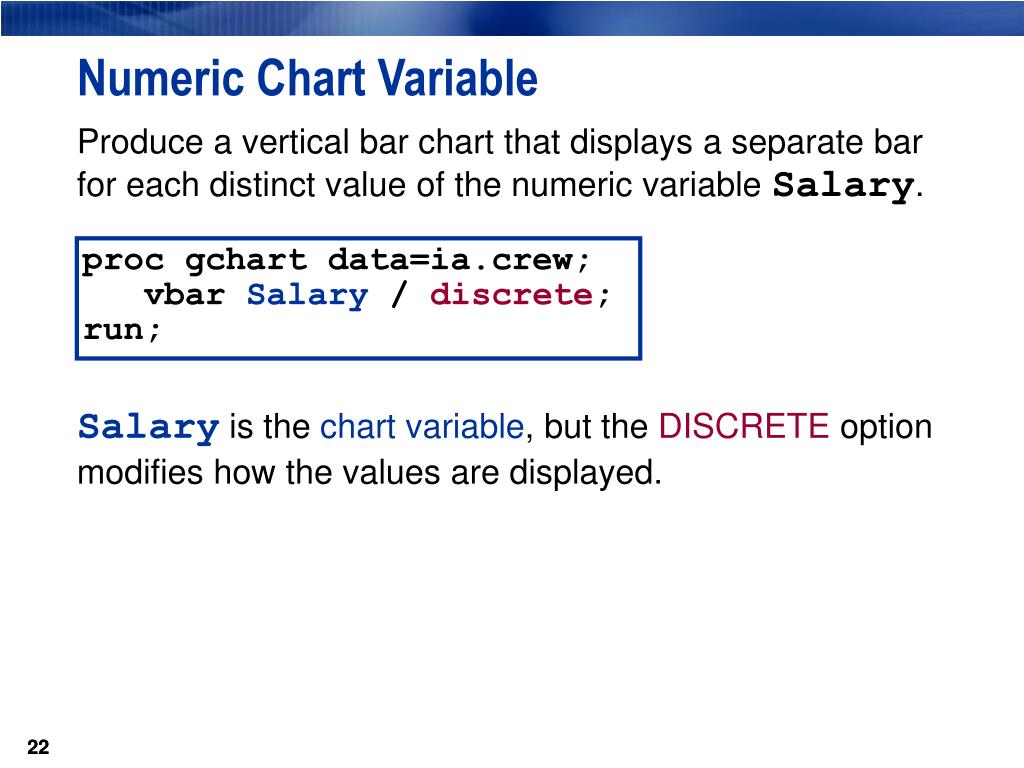 Numeric Chart Variable

Produce a vertical bar chart that displays a separate bar for each distinct value of the numeric variable Salary.

proc gchart data=ia.crew;
   vbar Salary / discrete;
run;

Salary is the chart variable, but the DISCRETE option modifies how the values are displayed.

22